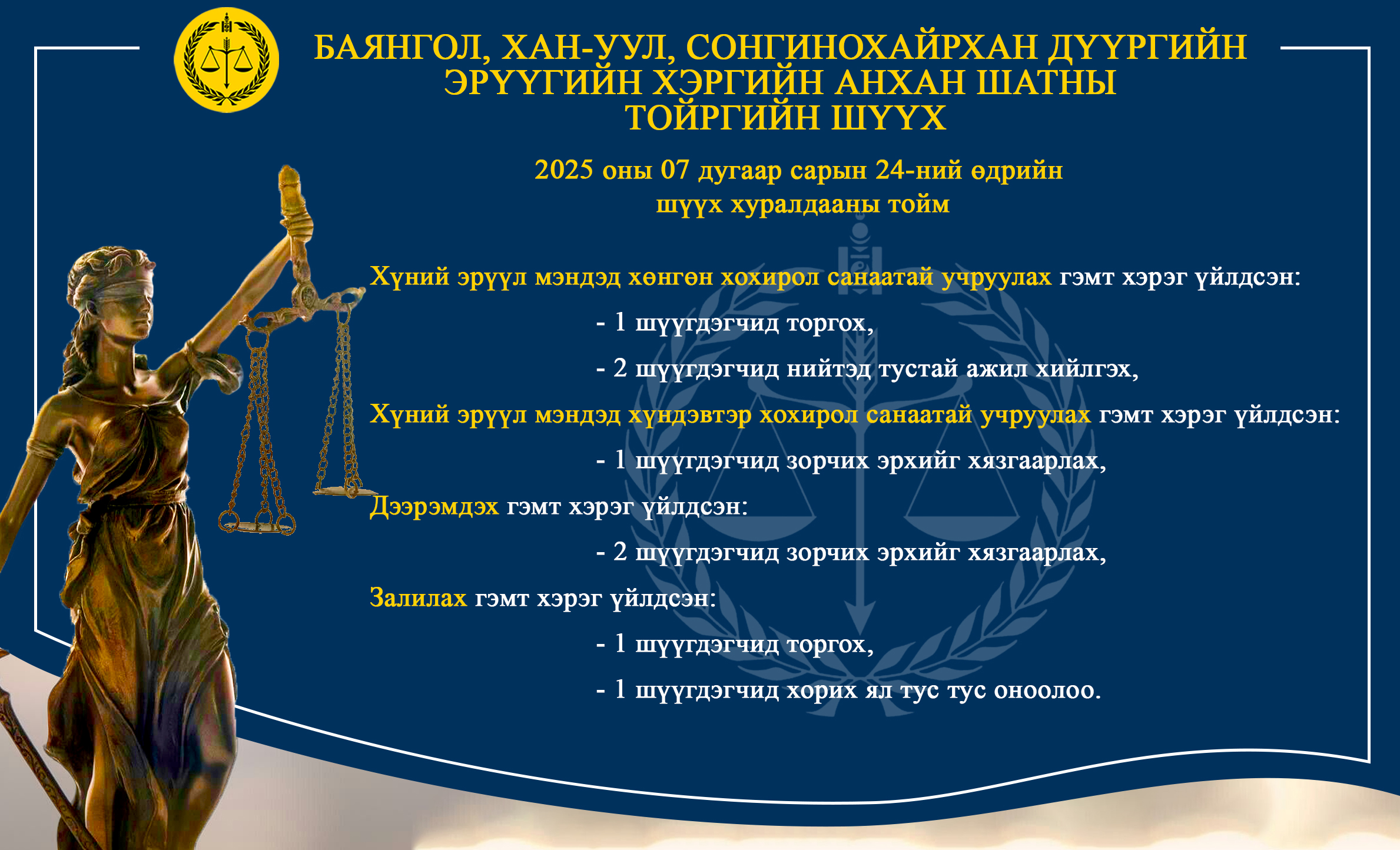 БАЯНГОЛ, ХАН-УУЛ, СОНГИНОХАЙРХАН ДҮҮРГИЙН ЭРҮҮГИЙН ХЭРГИЙН АНХАН ШАТНЫ ТОЙРГИЙН ШҮҮХ

2025 оны 07 дугаар сарын 24-ний өдрийн шүүх хуралдааны тойм

Хүний эрүүл мэндэд хөнгөн хохирол санаатай учруулах гэмт хэрэг үйлдсэн:

- 1 шүүгдэгчид торгох,

- 2 шүүгдэгчид нийтэд тустай ажил хийлгэх,

Хүний эрүүл мэндэд хүндэвтэр хохирол санаатай учруулах гэмт хэрэг үйлдсэн:

- 1 шүүгдэгчид зорчих эрхийг хязгаарлах,

Дээрэмдэх гэмт хэрэг үйлдсэн:

- 2 шүүгдэгчид зорчих эрхийг хязгаарлах,

Залилах гэмт хэрэг үйлдсэн:

- 1 шүүгдэгчид торгох,

- 1 шүүгдэгчид хорих ял тус тус оноолоо.